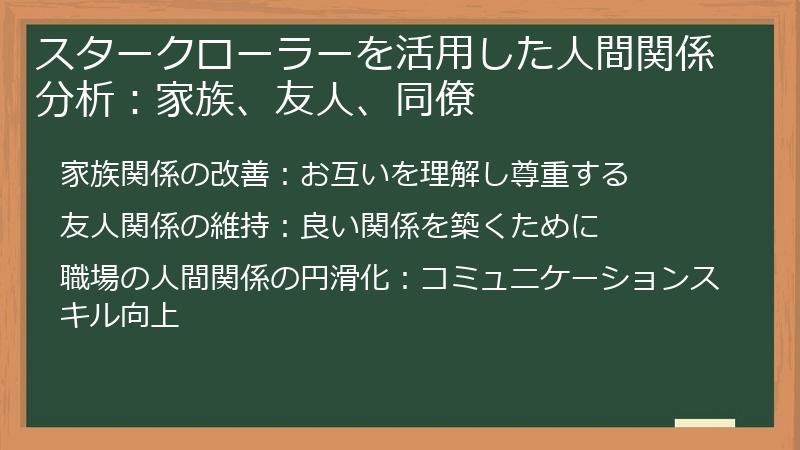 スタークローラーを活用した人間関係分析：家族、友人、同僚

家族関係の改善：お互いを理解し尊重する

友人関係の維持：良い関係を築くために

職場の人間関係の円滑化：コミュニケーションスキル向上